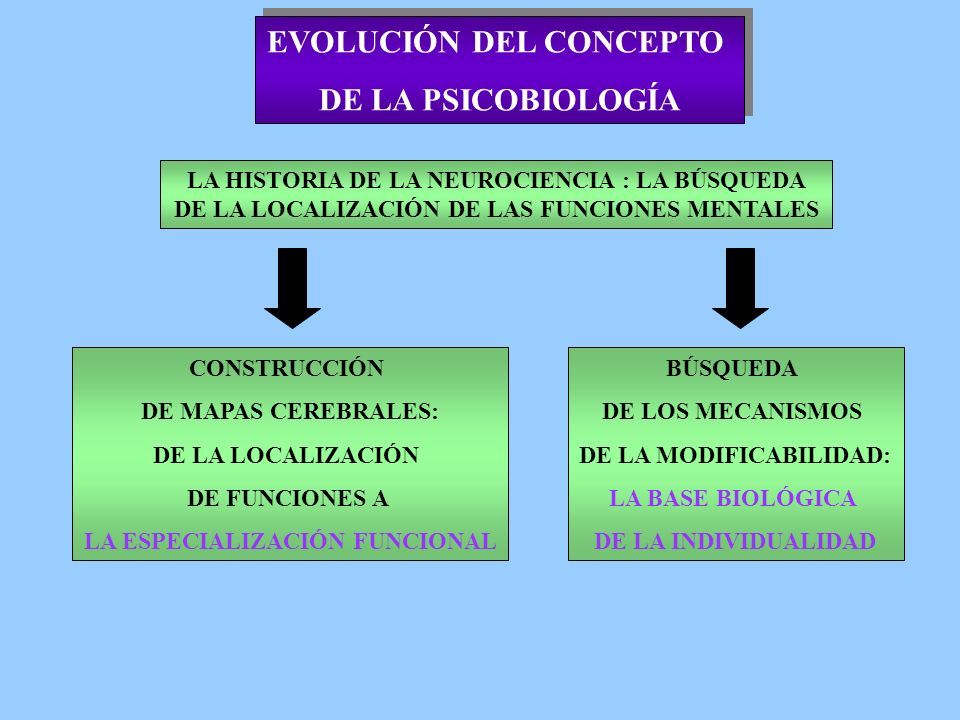 EVOLUCIÓN DEL CONCEPTO DE LA PSICOBIOLOGÍA

LA HISTORIA DE LA NEUROCIENCIA : LA BÚSQUEDA DE LA LOCALIZACIÓN DE LAS FUNCIONES MENTALES

CONSTRUCCIÓN DE MAPAS CEREBRALES: DE LA LOCALIZACIÓN DE FUNCIONES A LA ESPECIALIZACIÓN FUNCIONAL

BÚSQUEDA DE LOS MECANISMOS DE LA MODIFICABILIDAD: LA BASE BIOLÓGICA DE LA INDIVIDUALIDAD